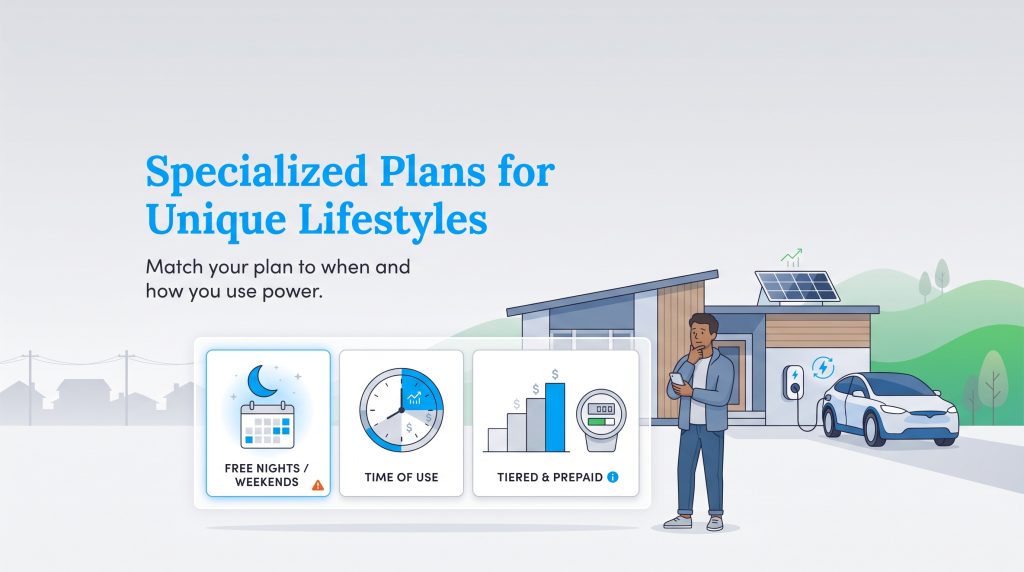 Specialized Plans for Unique Lifestyles

Match your plan to when and how you use power.

FREE NIGHTS / WEEKENDS

TIME OF USE

$ $ $

TIERED & PREPAID